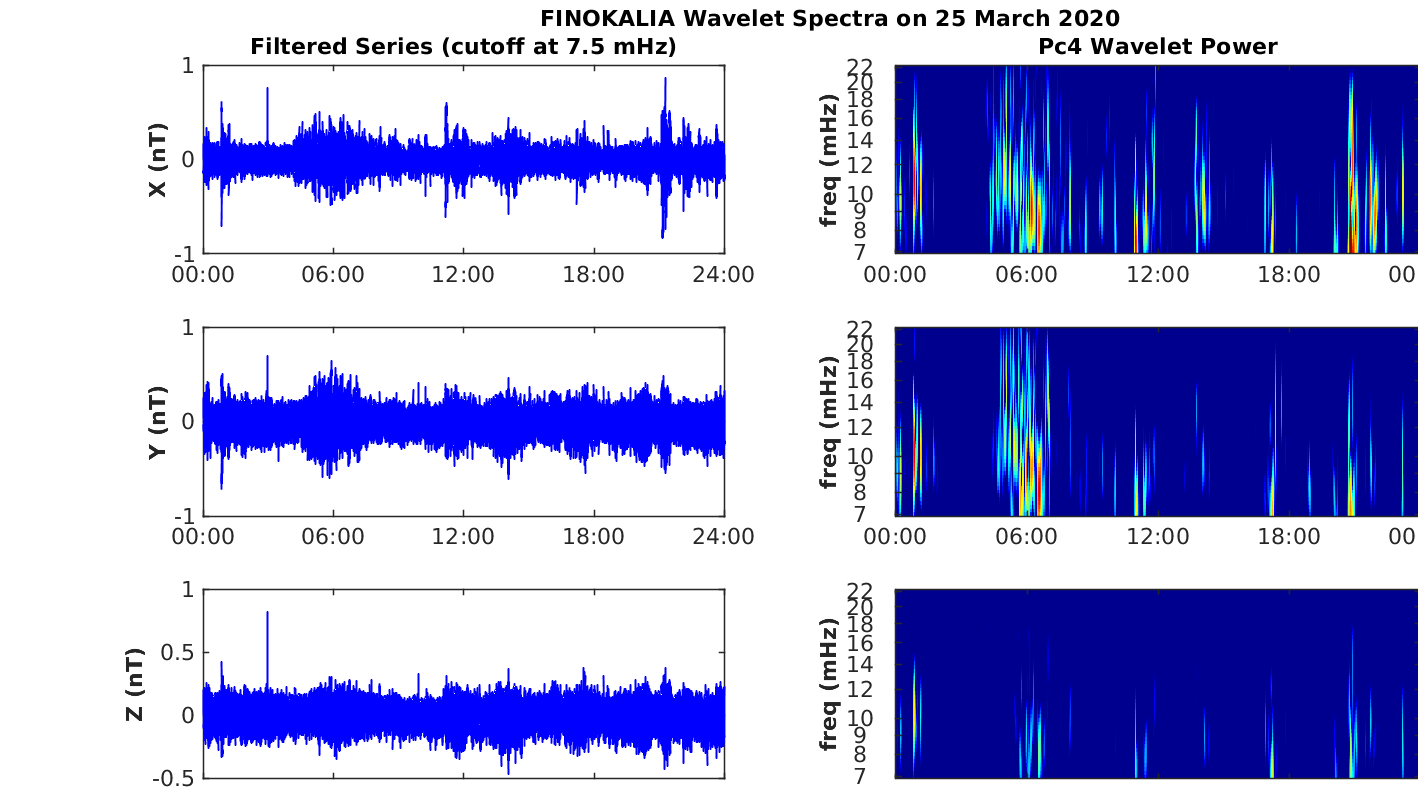 FINOKALIA Wavelet Spectra on 25 March 2020

Filtered Series (cutoff at 7.5 mHz)

X (nT)
1
0
-1
00:00 06:00 12:00 18:00 24:00

Y (nT)
1
0
-1
00:00 06:00 12:00 18:00 24:00

Z (nT)
1
0.5
0
-0.5

Pc4 Wavelet Power

freq (mHz)
22
20
18
16
14
12
10
9
8
7
00:00 06:00 12:00 18:00 00

freq (mHz)
22
20
18
16
14
12
10
9
8
7
00:00 06:00 12:00 18:00 00

freq (mHz)
22
20
18
16
14
12
10
9
8
7